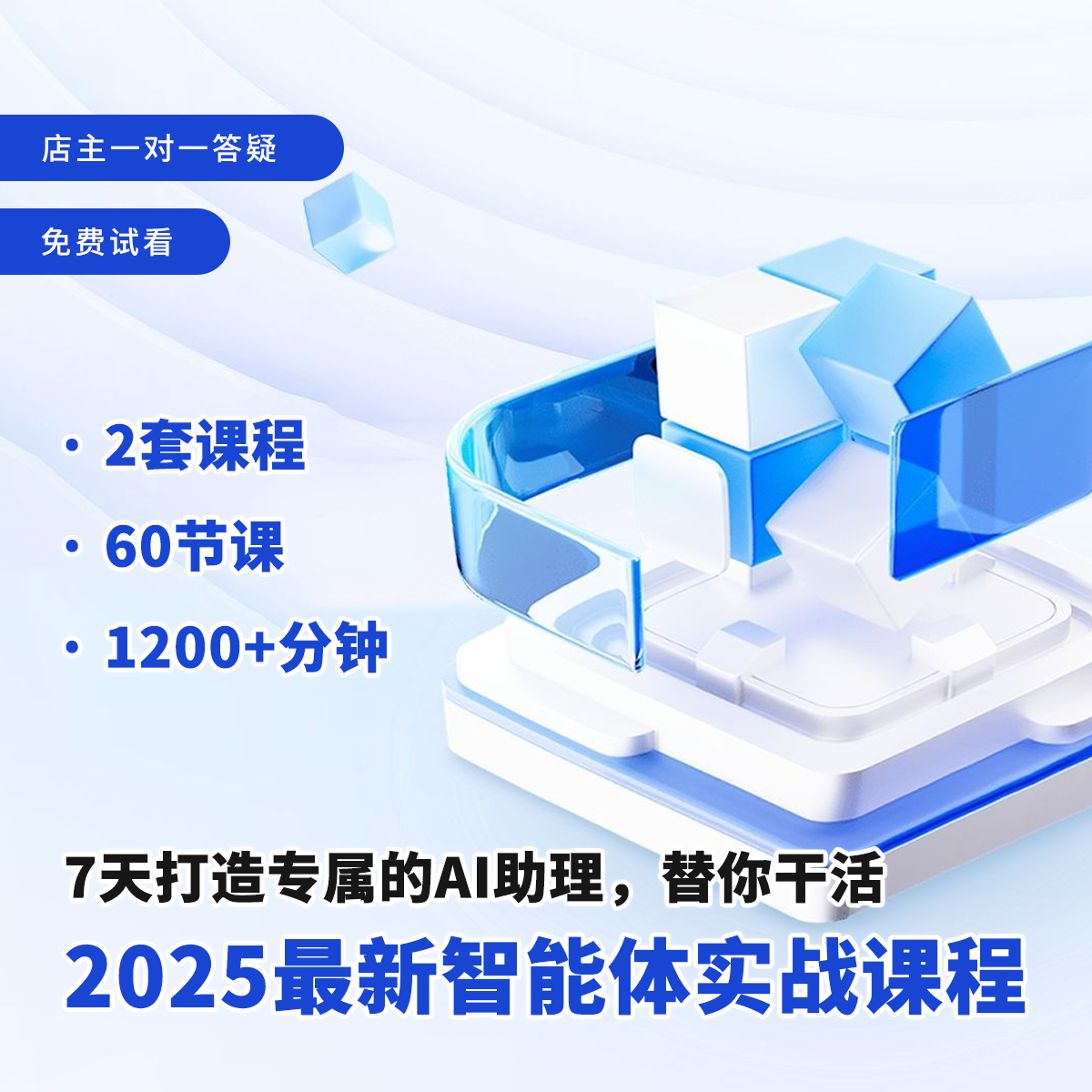 店主一对一答疑

免费试看

· 2套课程

· 60节课

· 1200+分钟

7天打造专属的AI助理，替你干活

2025最新智能体实战课程